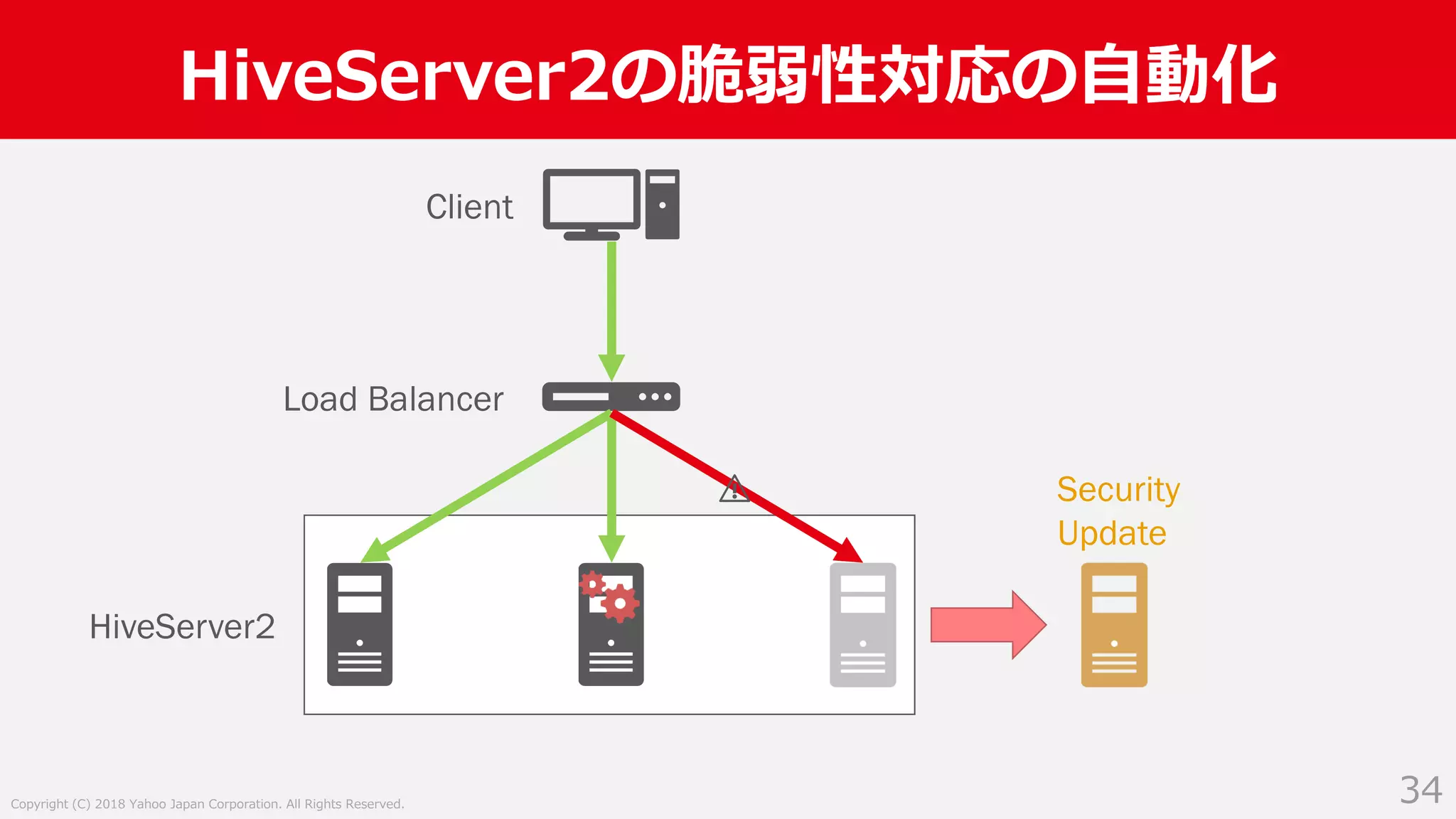 HiveServer2の脆弱性対応の自動化

Client

Load Balancer

Security Update

HiveServer2

Copyright (C) 2018 Yahoo Japan Corporation. All Rights Reserved.

34